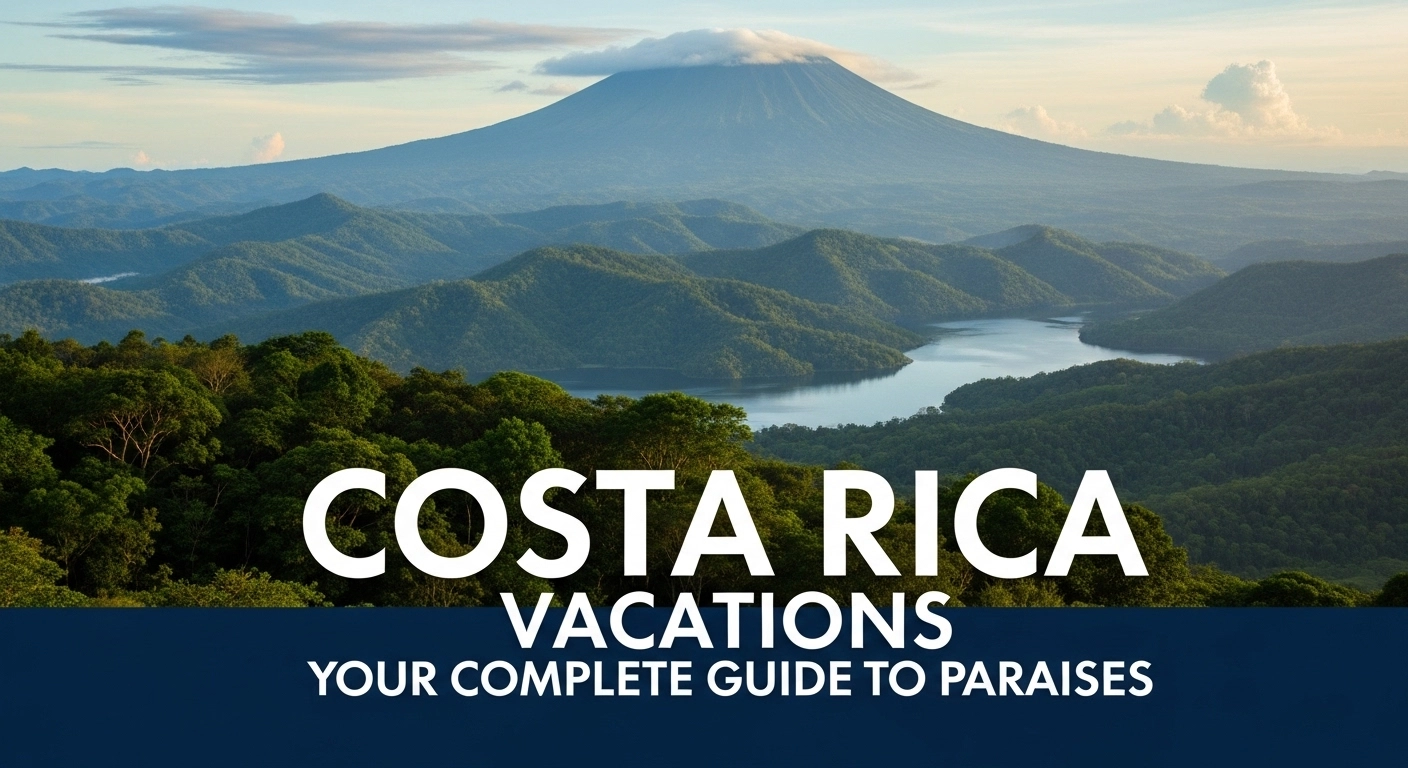 COSTA RICA
VACATIONS
YOUR COMPLETE GUIDE TO PARAISES